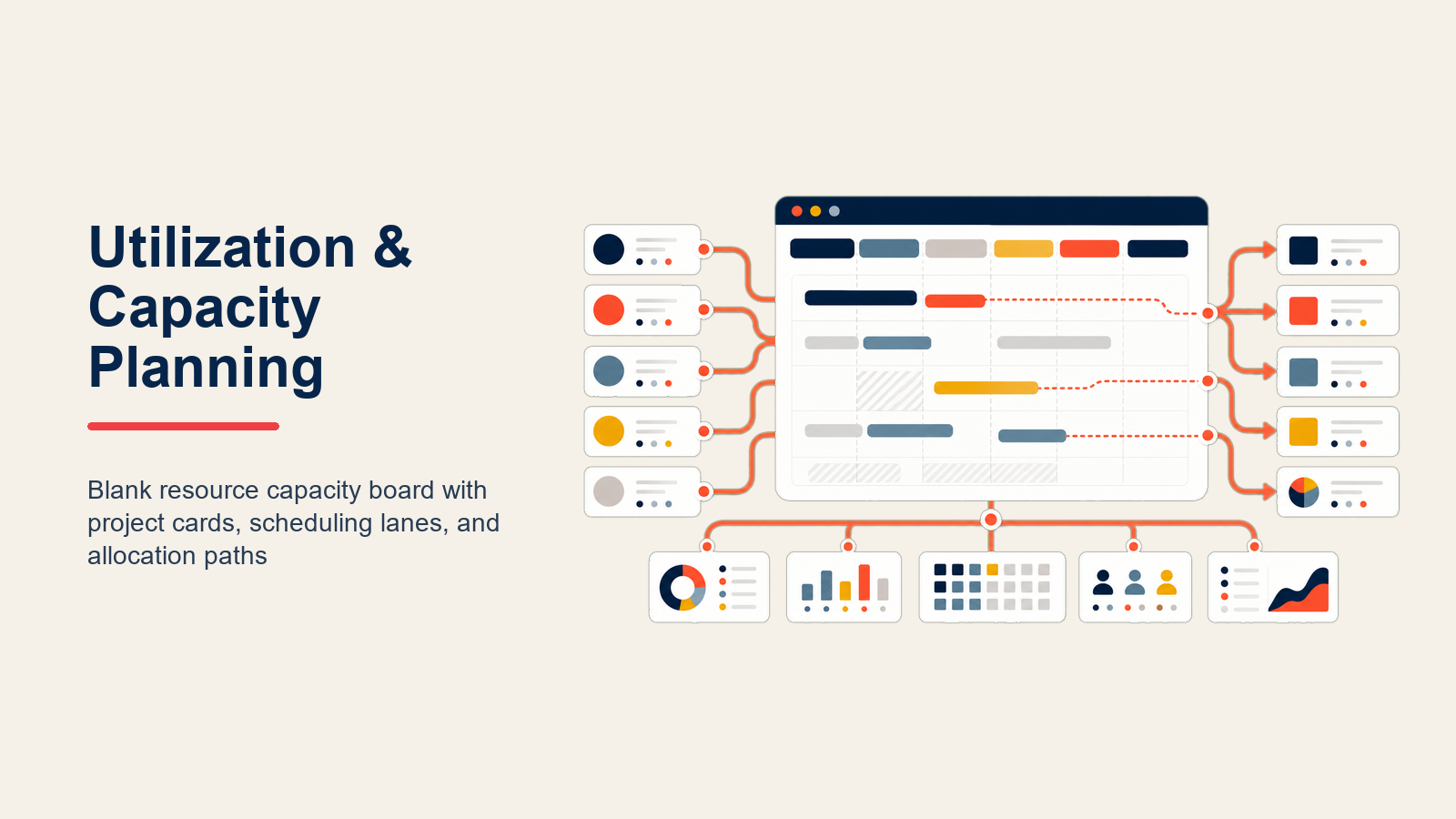 Utilization & Capacity Planning

Blank resource capacity board with project cards, scheduling lanes, and allocation paths